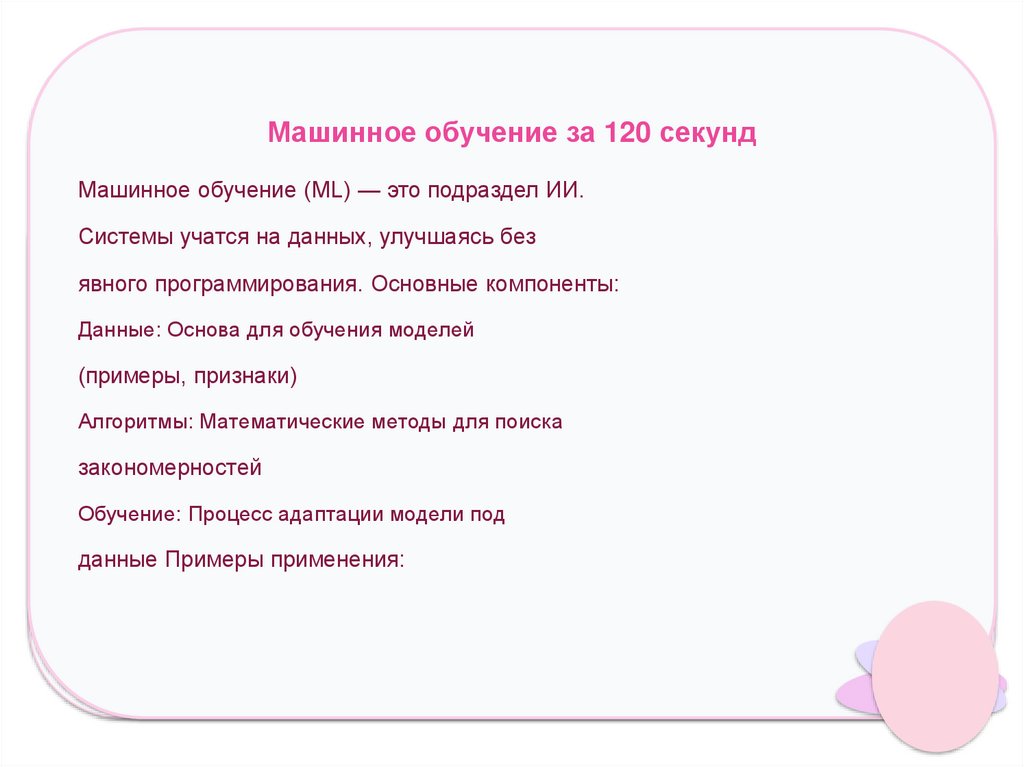 Машинное обучение за 120 секунд

Машинное обучение (ML) — это подраздел ИИ.

Системы учатся на данных, улучшаясь без

явного программирования. Основные компоненты:

Данные: Основа для обучения моделей

(примеры, признаки)

Алгоритмы: Математические методы для поиска

закономерностей

Обучение: Процесс адаптации модели под

данные Примеры применения: